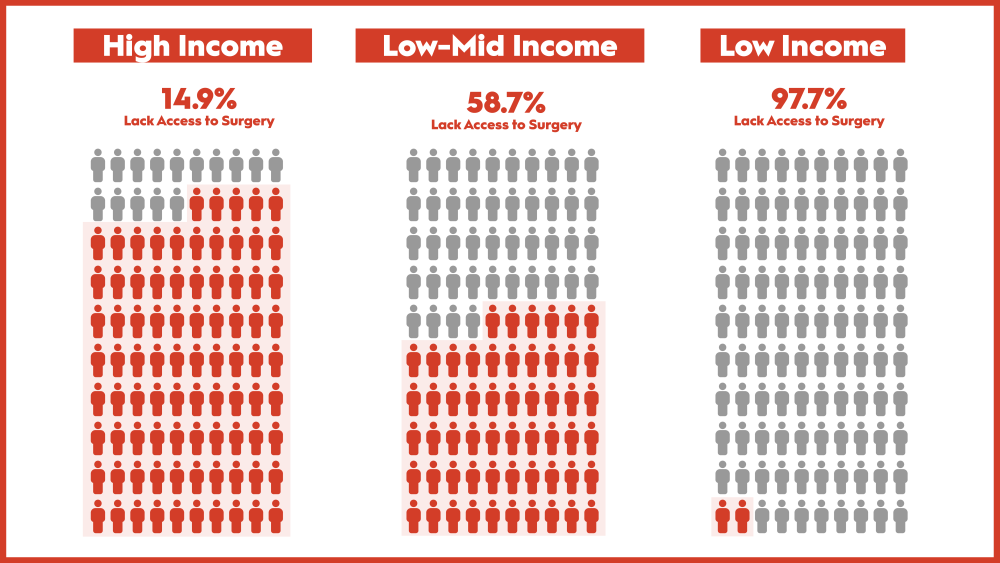 High Income

14.9%
Lack Access to Surgery

Low-Mid Income

58.7%
Lack Access to Surgery

Low Income

97.7%
Lack Access to Surgery